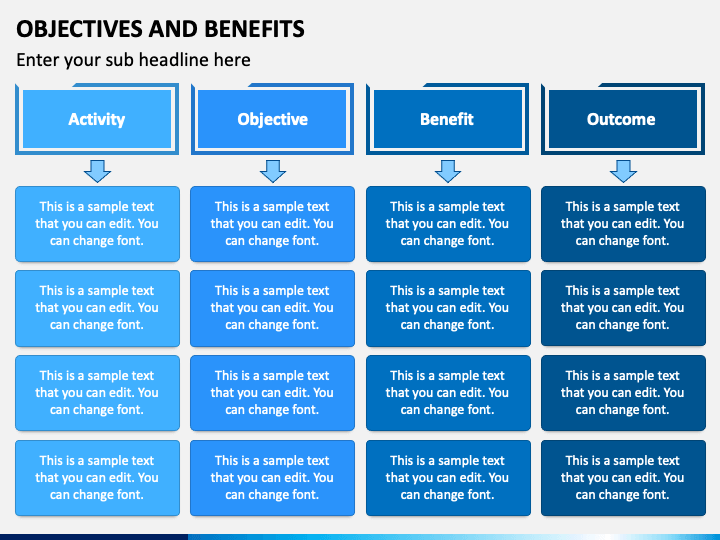 OBJECTIVES AND BENEFITS

Enter your sub headline here

| Activity | Objective | Benefit | Outcome |
|---|---|---|---|
| This is a sample text that you can edit. You can change font. | This is a sample text that you can edit. You can change font. | This is a sample text that you can edit. You can change font. | This is a sample text that you can edit. You can change font. |
| This is a sample text that you can edit. You can change font. | This is a sample text that you can edit. You can change font. | This is a sample text that you can edit. You can change font. | This is a sample text that you can edit. You can change font. |
| This is a sample text that you can edit. You can change font. | This is a sample text that you can edit. You can change font. | This is a sample text that you can edit. You can change font. | This is a sample text that you can edit. You can change font. |
| This is a sample text that you can edit. You can change font. | This is a sample text that you can edit. You can change font. | This is a sample text that you can edit. You can change font. | This is a sample text that you can edit. You can change font. |